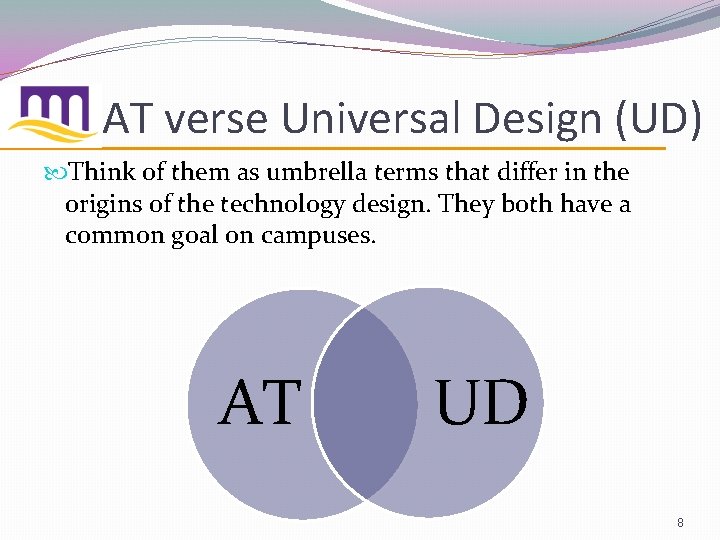 AT verse Universal Design (UD)

Think of them as umbrella terms that differ in the origins of the technology design. They both have a common goal on campuses.

AT

UD

8